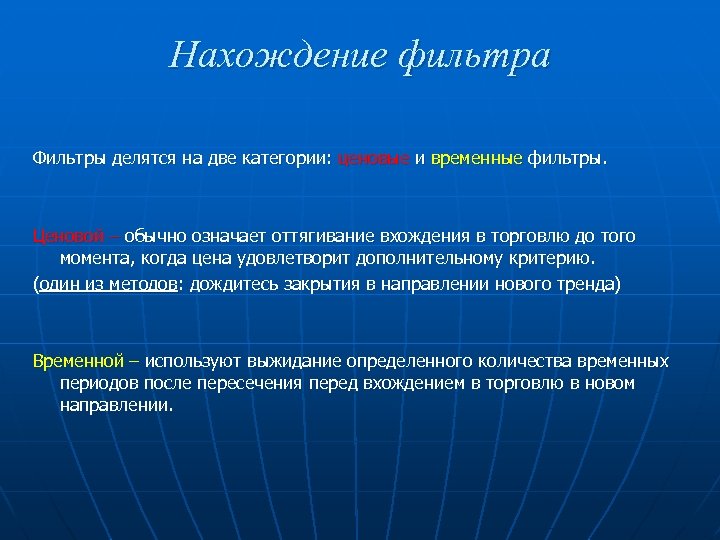 Нахождение фильтра

Фильтры делятся на две категории: ценовые и временные фильтры.

Ценовой – обычно означает оттягивание вхождения в торговлю до того момента, когда цена удовлетворит дополнительному критерию.
(один из методов: дождитесь закрытия в направлении нового тренда)

Временной – используют выжидание определенного количества временных периодов после пересечения перед вхождением в торговлю в новом направлении.